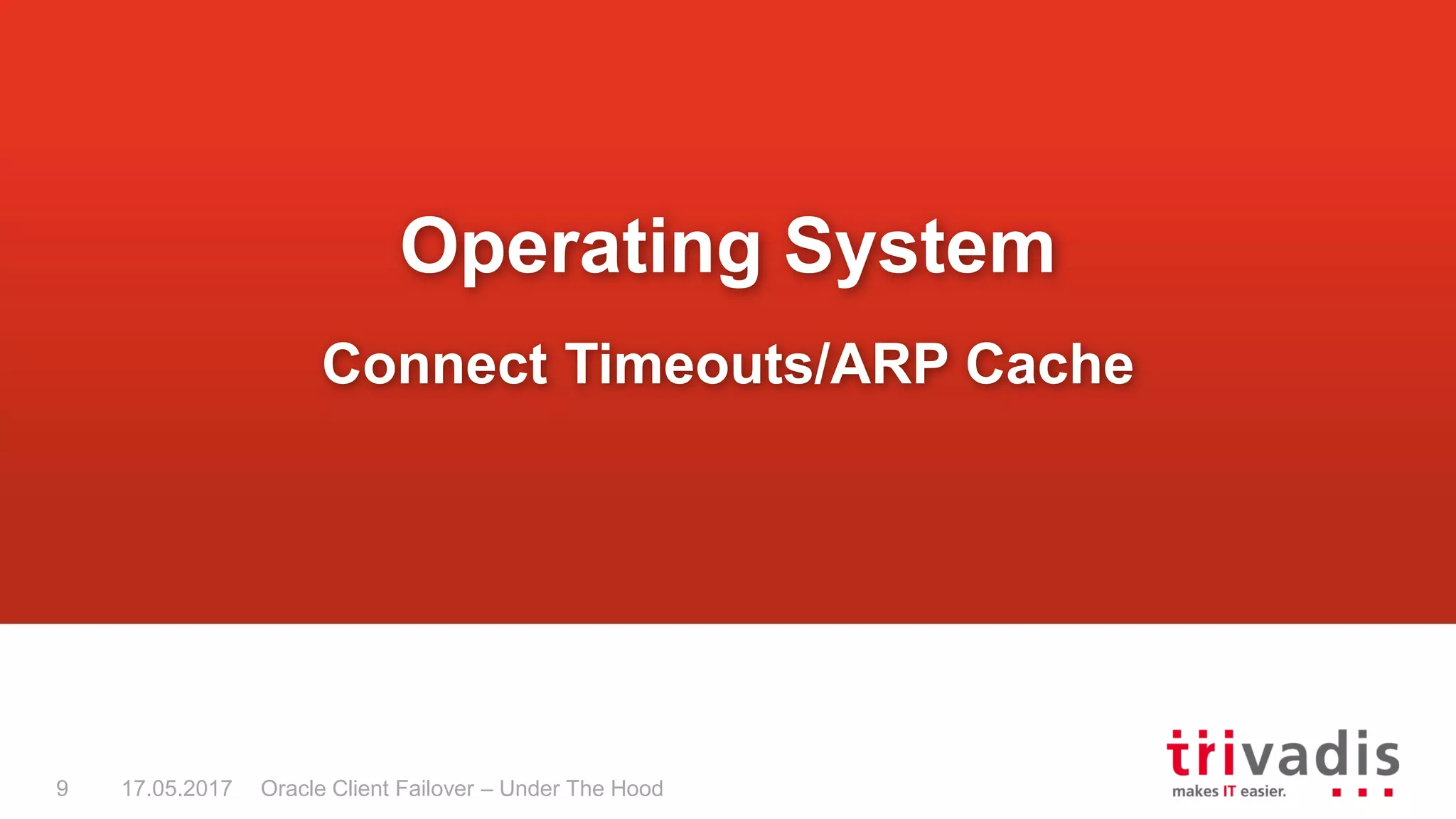 Operating System

Connect Timeouts/ARP Cache

9 17.05.2017 Oracle Client Failover – Under The Hood

trivadis
makes IT easier.